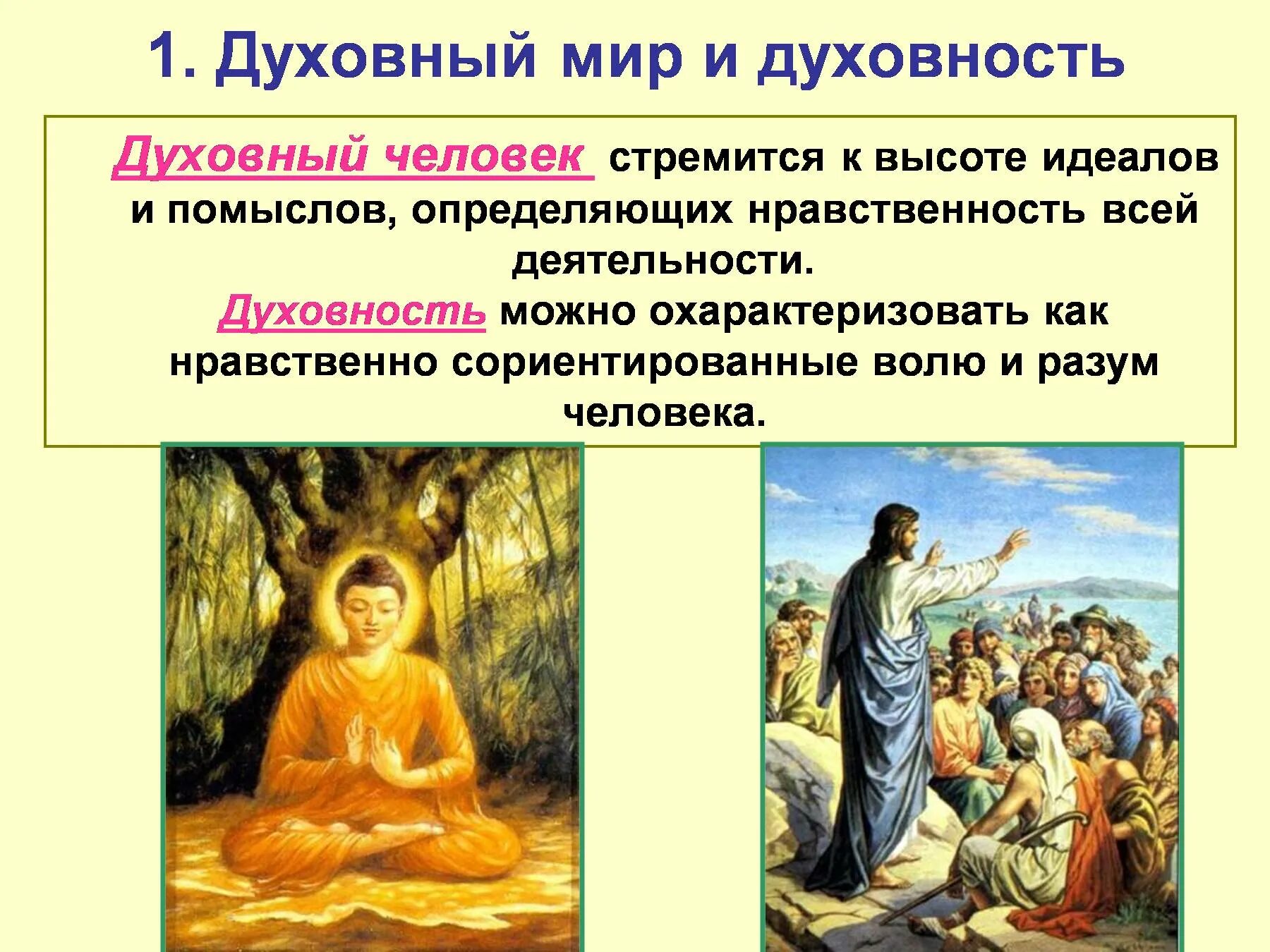 1. Духовный мир и духовность

Духовный человек стремится к высоте идеалов и помыслов, определяющих нравственность всей деятельности.
Духовность можно охарактеризовать как нравственно сориентированные волю и разум человека.